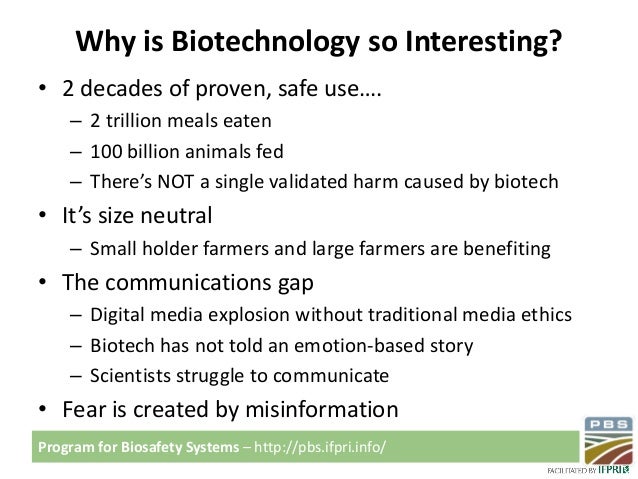 Why is Biotechnology so Interesting?

• 2 decades of proven, safe use….
– 2 trillion meals eaten
– 100 billion animals fed
– There's NOT a single validated harm caused by biotech

• It's size neutral
– Small holder farmers and large farmers are benefiting

• The communications gap
– Digital media explosion without traditional media ethics
– Biotech has not told an emotion-based story
– Scientists struggle to communicate

• Fear is created by misinformation

Program for Biosafety Systems – http://pbs.ifpri.info/

PBS

FACILITATED BY IFPRI